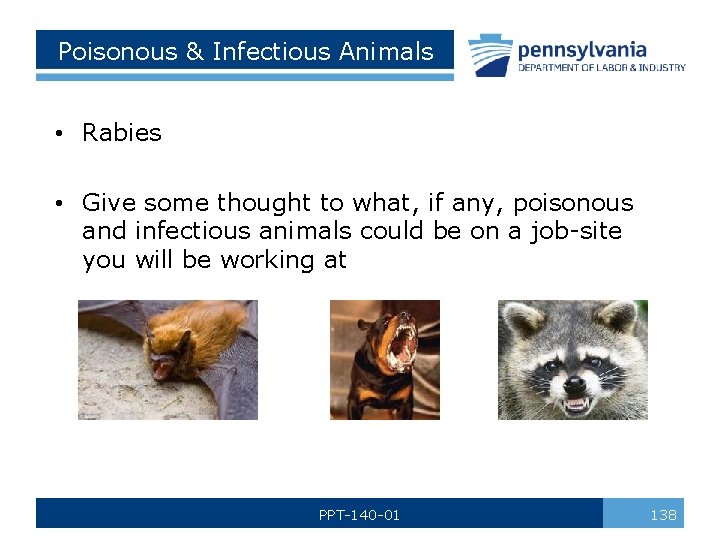 Poisonous & Infectious Animals

pennsylvania
DEPARTMENT OF LABOR & INDUSTRY

• Rabies

• Give some thought to what, if any, poisonous and infectious animals could be on a job-site you will be working at

PPT-140-01

138